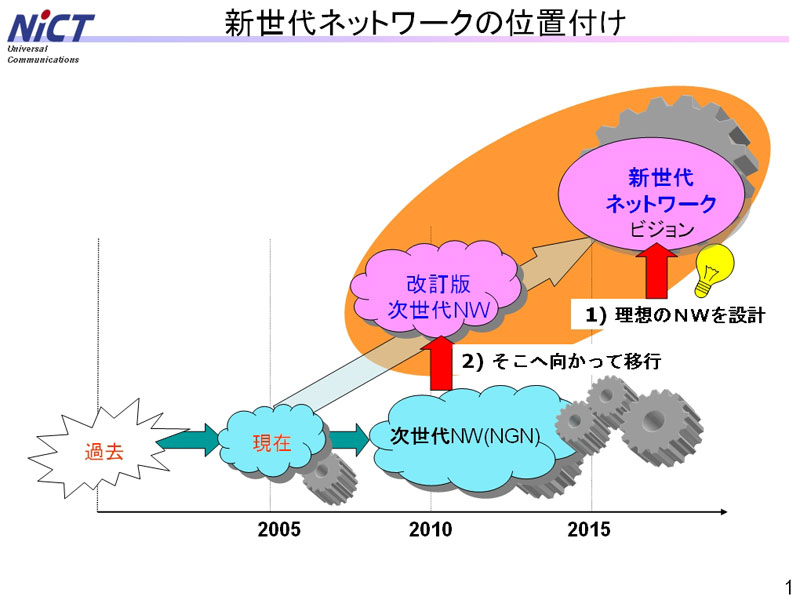 NiCT
Universal Communications

新世代ネットワークの位置付け

新世代
ネットワーク
ビジョン

改訂版
次世代NW

1) 理想のNWを設計

2) そこへ向かって移行

過去

現在

次世代NW(NGN)

2005

2010

2015

1